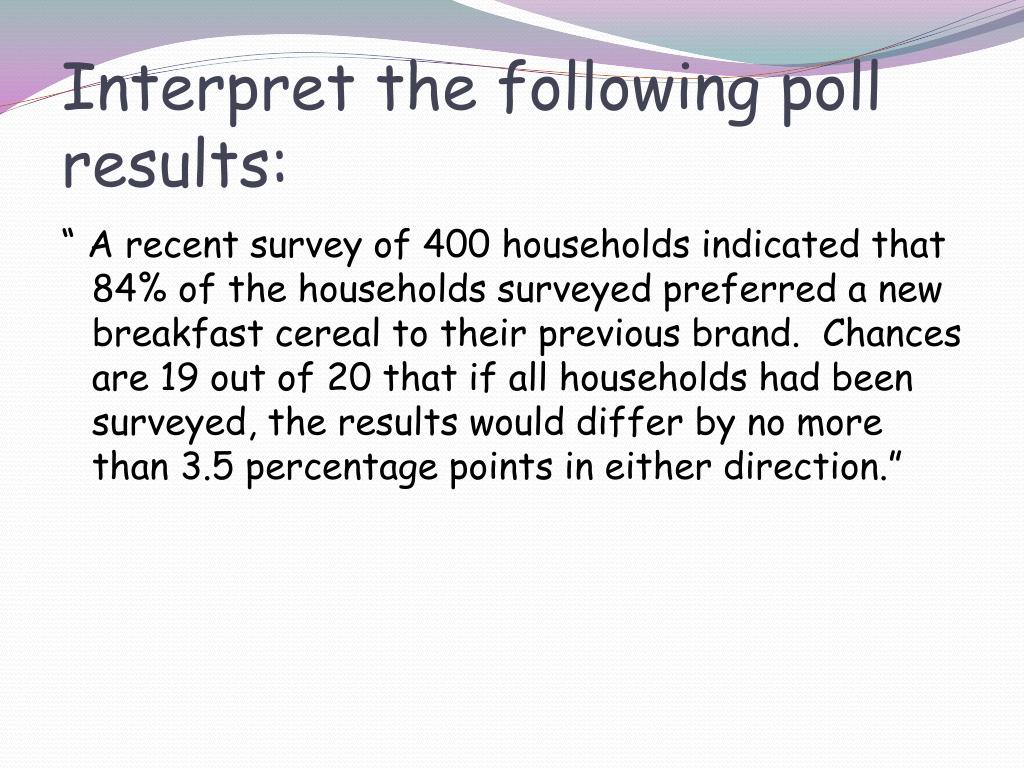 Interpret the following poll results:

“ A recent survey of 400 households indicated that 84% of the households surveyed preferred a new breakfast cereal to their previous brand. Chances are 19 out of 20 that if all households had been surveyed, the results would differ by no more than 3.5 percentage points in either direction.”